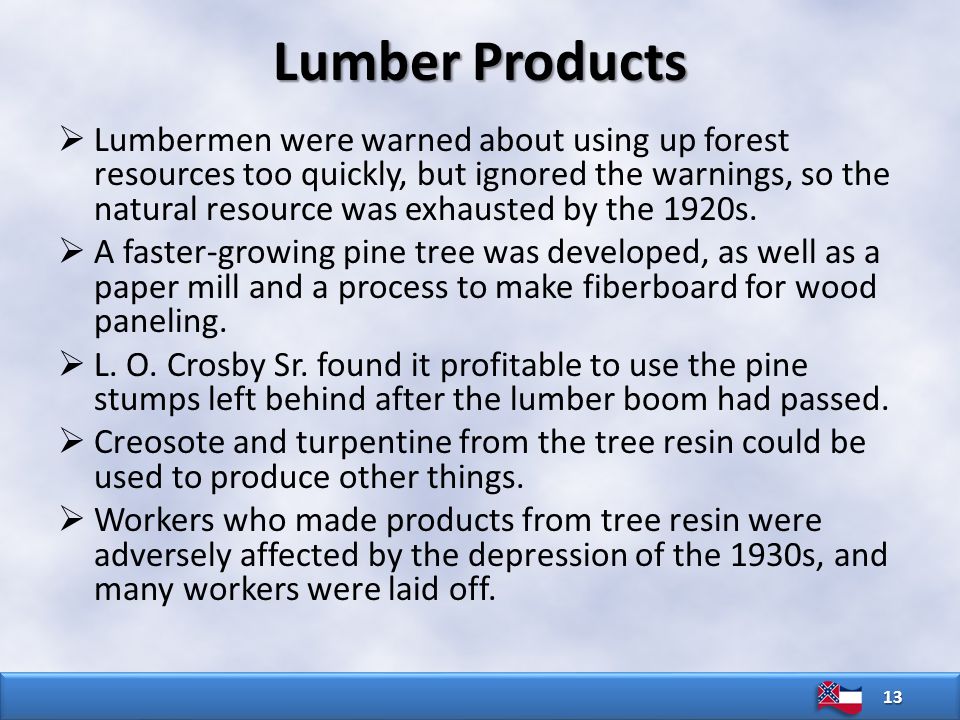 Lumber Products

➢ Lumbermen were warned about using up forest resources too quickly, but ignored the warnings, so the natural resource was exhausted by the 1920s.

➢ A faster-growing pine tree was developed, as well as a paper mill and a process to make fiberboard for wood paneling.

➢ L. O. Crosby Sr. found it profitable to use the pine stumps left behind after the lumber boom had passed.

➢ Creosote and turpentine from the tree resin could be used to produce other things.

➢ Workers who made products from tree resin were adversely affected by the depression of the 1930s, and many workers were laid off.

13